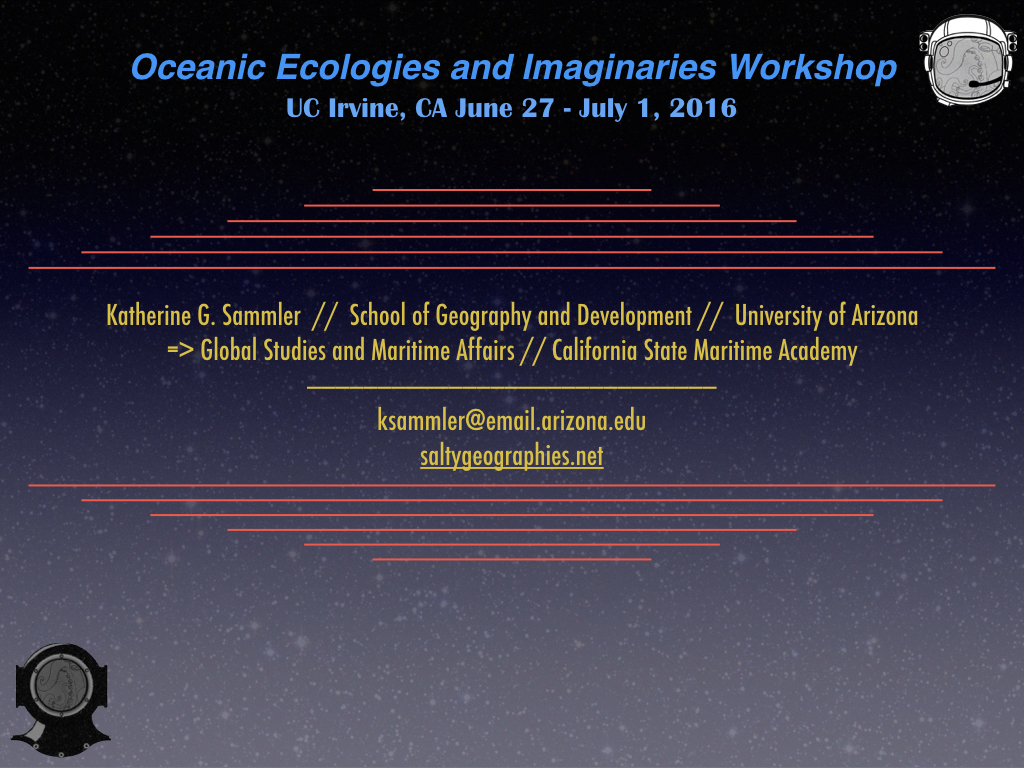 Oceanic Ecologies and Imaginaries Workshop
UC Irvine, CA June 27 - July 1, 2016

Katherine G. Sammler // School of Geography and Development // University of Arizona
=> Global Studies and Maritime Affairs // California State Maritime Academy

ksammler@email.arizona.edu
saltygeographies.net